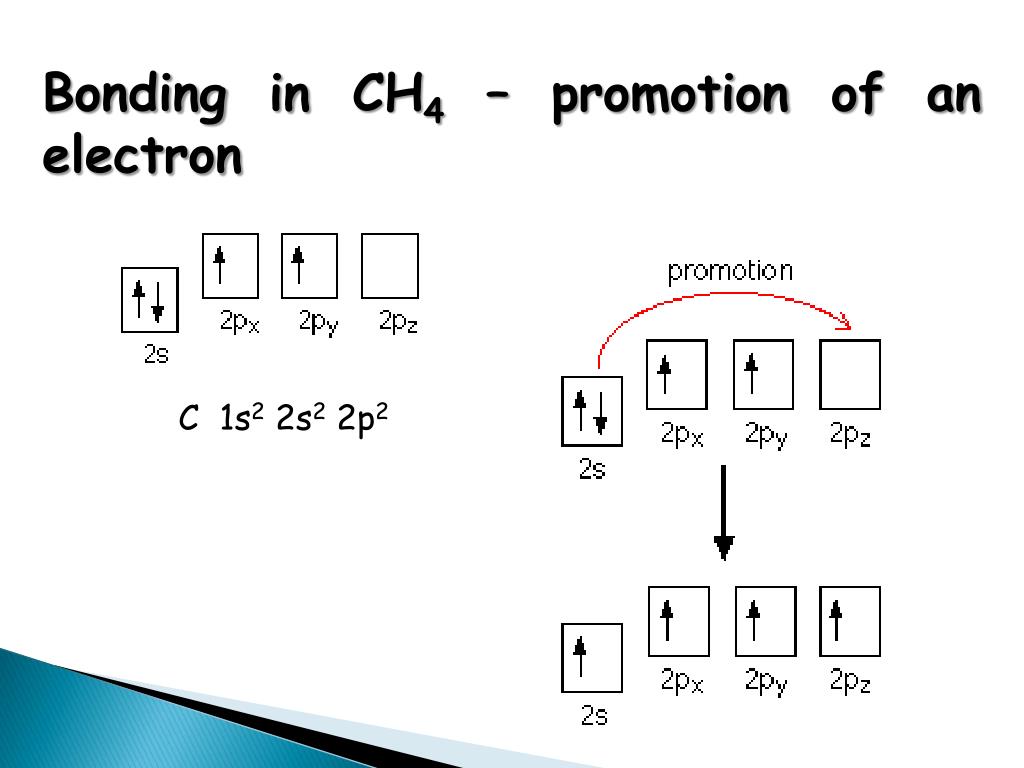 Bonding in $CH_4$ – promotion of an electron

2s $2p_x$ $2p_y$ $2p_z$

C $1s^2$ $2s^2$ $2p^2$

promotion

2s $2p_x$ $2p_y$ $2p_z$

2s $2p_x$ $2p_y$ $2p_z$